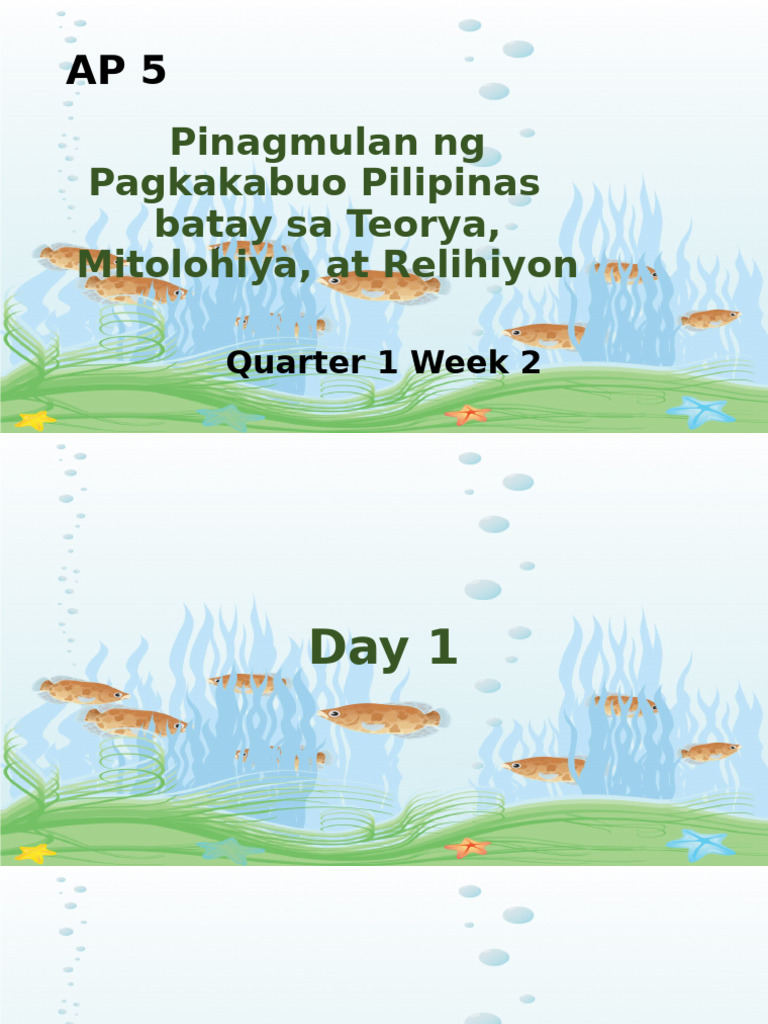 AP 5

Pinagmulan ng Pagkakabuo Pilipinas batay sa Teorya, Mitolohiya, at Relihiyon

Quarter 1 Week 2

Day 1